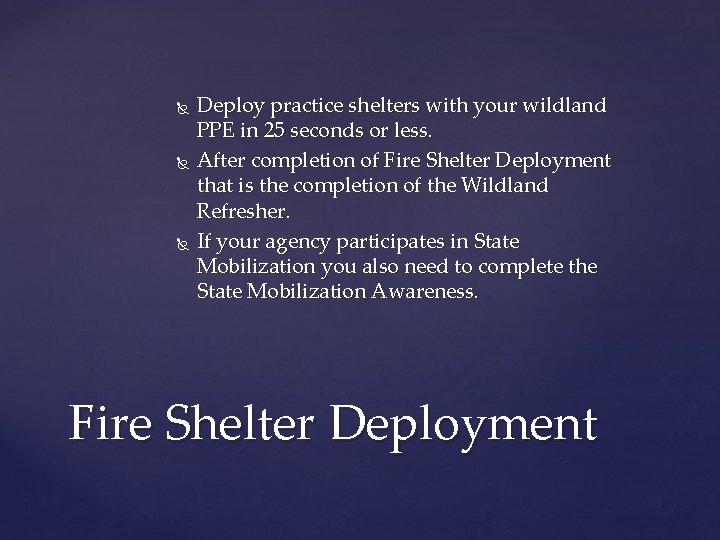 Deploy practice shelters with your wildland PPE in 25 seconds or less.

After completion of Fire Shelter Deployment that is the completion of the Wildland Refresher.

If your agency participates in State Mobilization you also need to complete the State Mobilization Awareness.

Fire Shelter Deployment